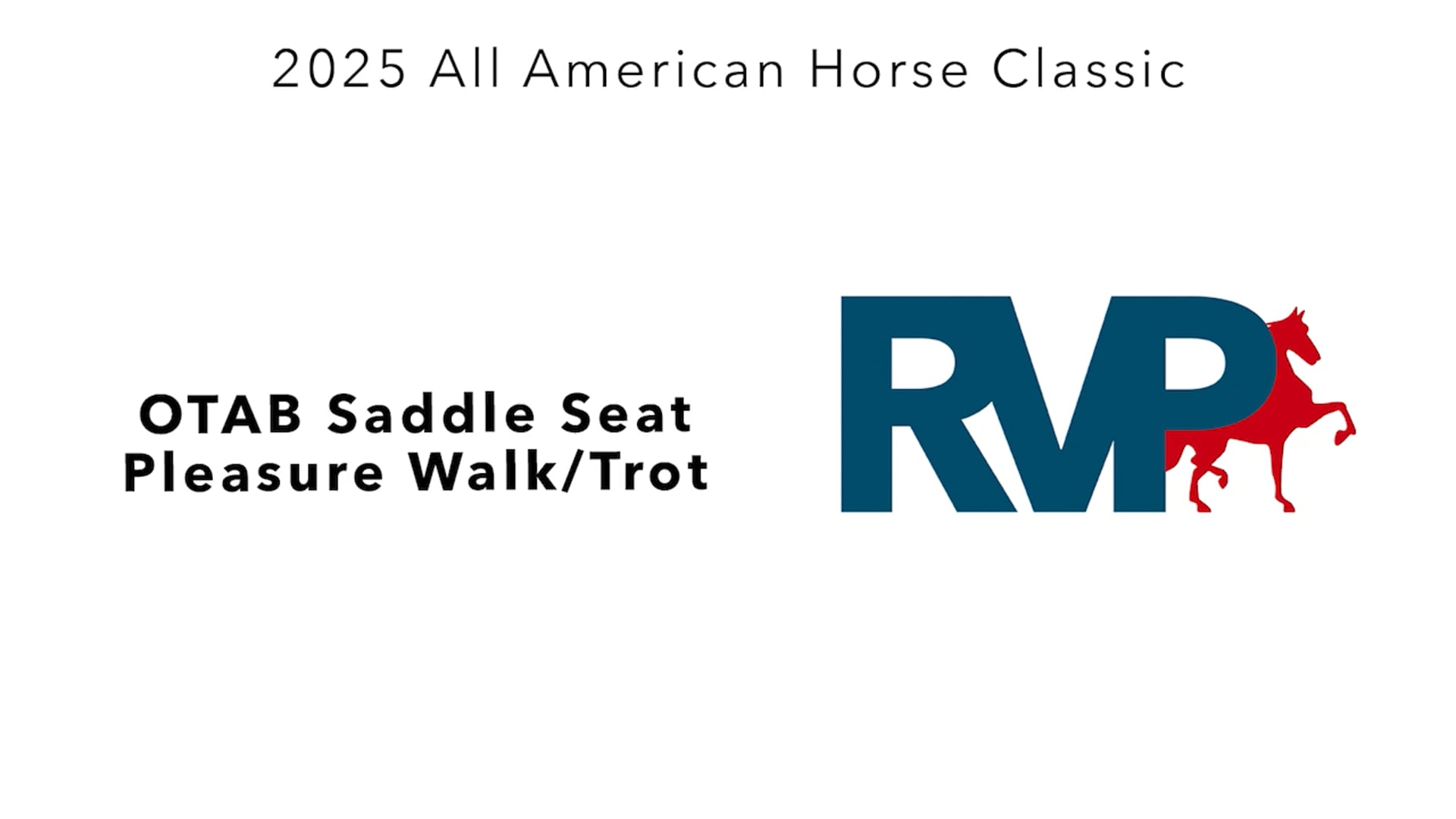 2025 All American Horse Classic

OTAB Saddle Seat Pleasure Walk/Trot

RVP